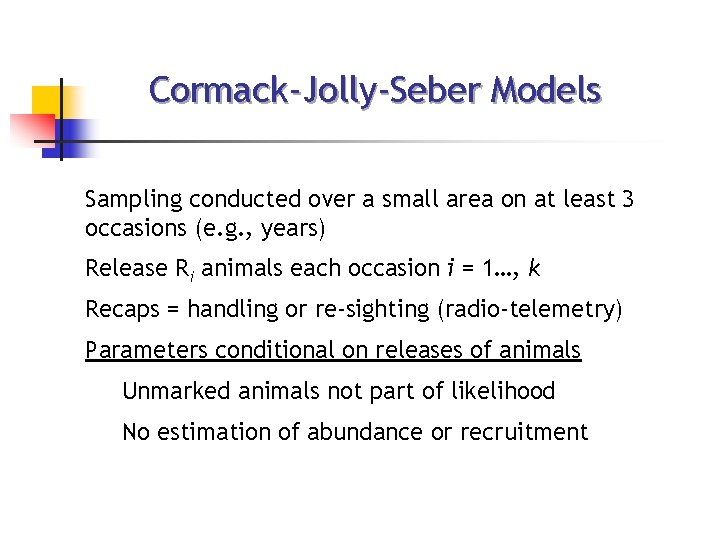 Cormack-Jolly-Seber Models

Sampling conducted over a small area on at least 3 occasions (e.g., years)

Release $R_i$ animals each occasion $i$ = 1…, $k$

Recaps = handling or re-sighting (radio-telemetry)

Parameters conditional on releases of animals

Unmarked animals not part of likelihood

No estimation of abundance or recruitment